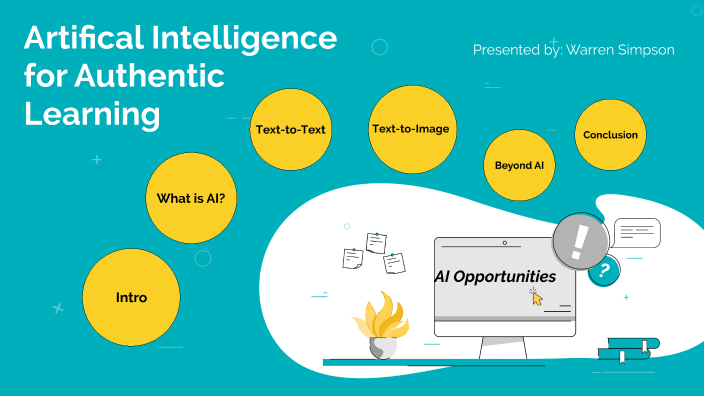 Artifical Intelligence for Authentic Learning

Presented by: Warren Simpson

Intro

What is AI?

Text-to-Text

Text-to-Image

Beyond AI

Conclusion

AI Opportunities

!

?